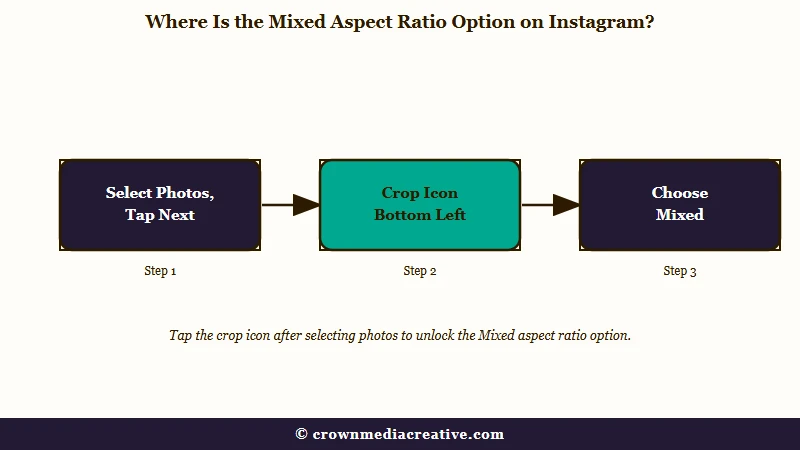 Where Is the Mixed Aspect Ratio Option on Instagram?

Select Photos, Tap Next

Step 1

Crop Icon Bottom Left

Step 2

Choose Mixed

Step 3

Tap the crop icon after selecting photos to unlock the Mixed aspect ratio option.

© crownmediacreative.com